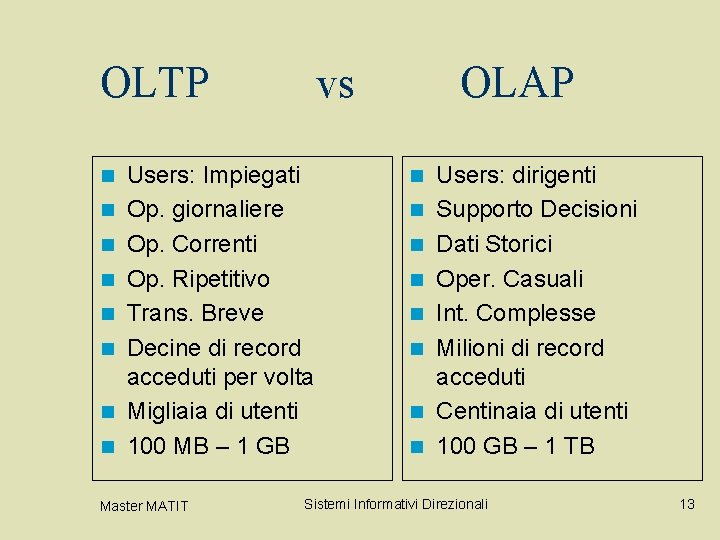 OLTP vs OLAP

- Users: Impiegati
- Op. giornaliere
- Op. Correnti
- Op. Ripetitivo
- Trans. Breve
- Decine di record acceduti per volta
- Migliaia di utenti
- 100 MB – 1 GB

- Users: dirigenti
- Supporto Decisioni
- Dati Storici
- Oper. Casuali
- Int. Complesse
- Milioni di record acceduti
- Centinaia di utenti
- 100 GB – 1 TB

Master MATIT Sistemi Informativi Direzionali 13